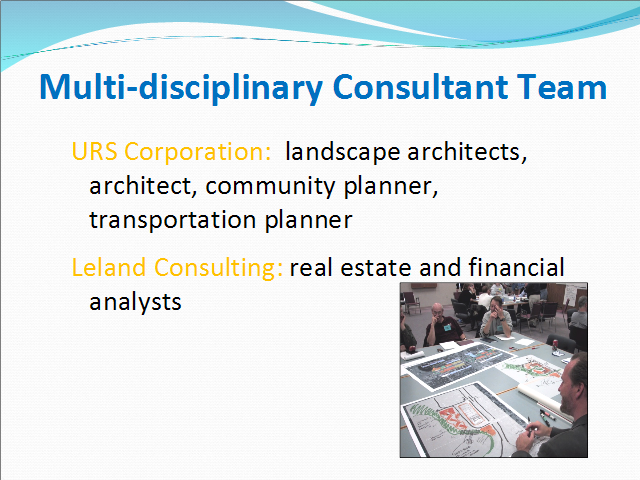 Multi-disciplinary Consultant Team

URS Corporation: landscape architects, architect, community planner, transportation planner

Leland Consulting: real estate and financial analysts